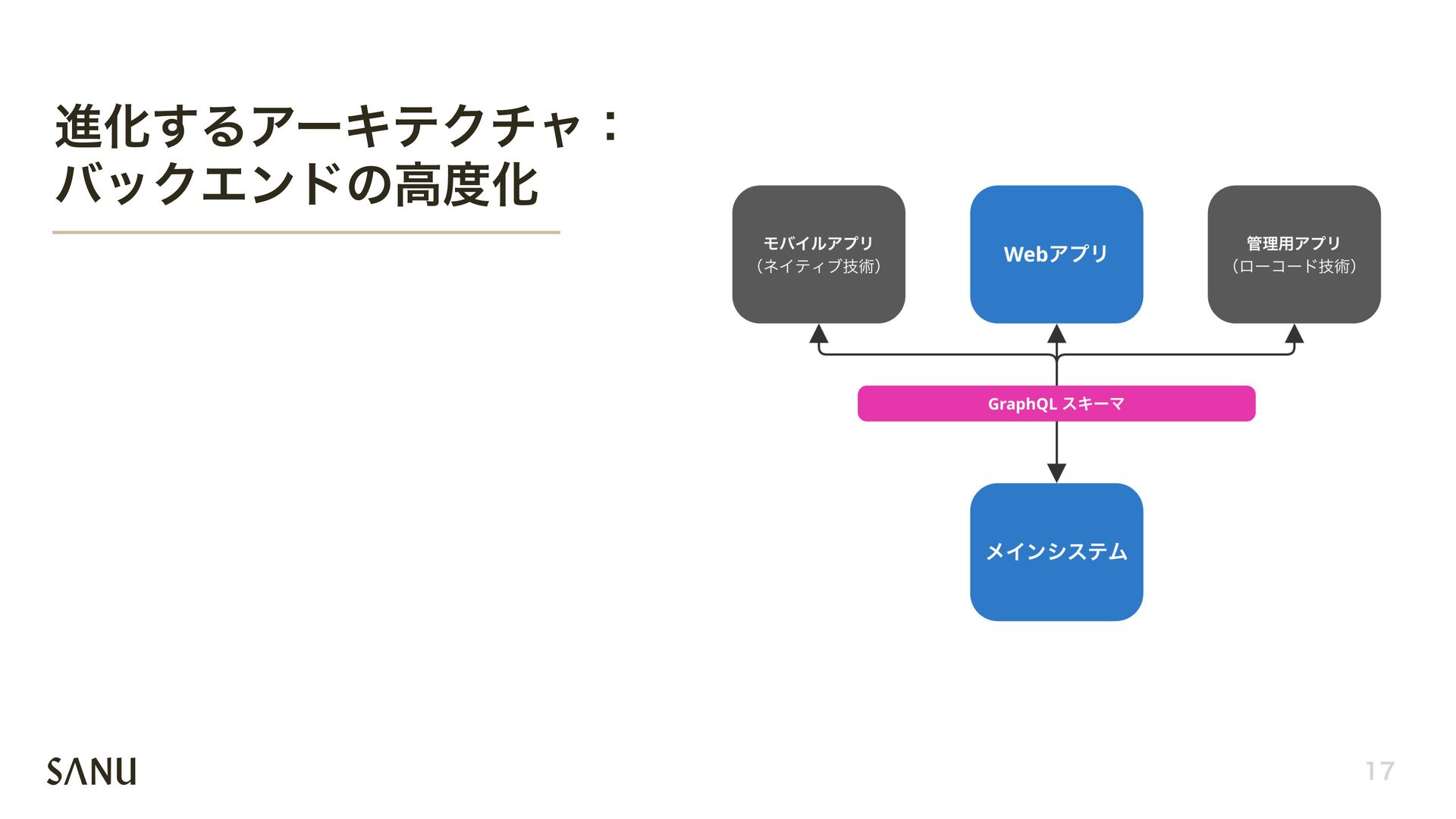 進化するアーキテクチャ：
バックエンドの高度化

モバイルアプリ
（ネイティブ技術）

Webアプリ

管理用アプリ
（ローコード技術）

GraphQL スキーマ

メインシステム

SANU

17